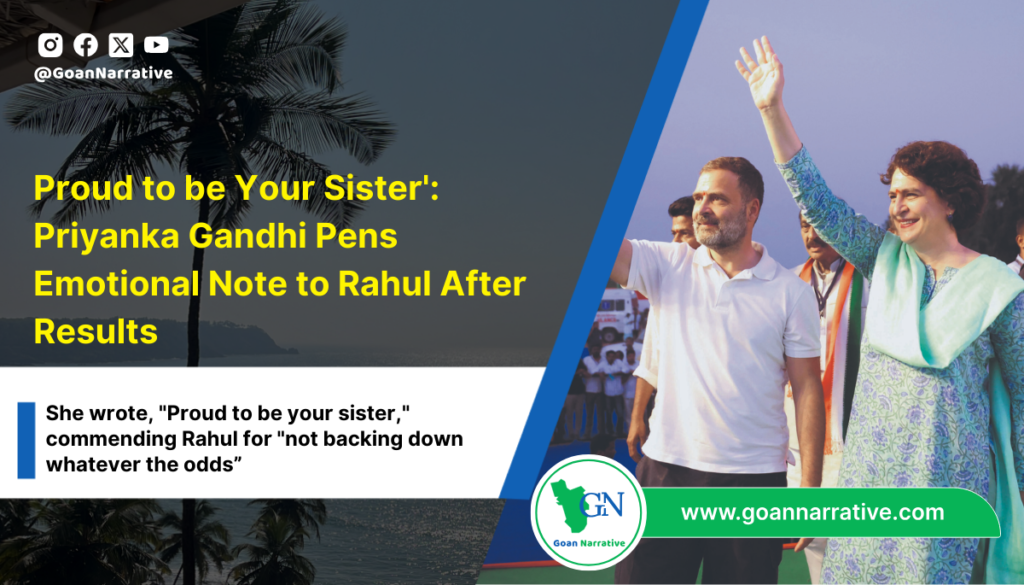 @GoanNarrative

Proud to be Your Sister': Priyanka Gandhi Pens Emotional Note to Rahul After Results

She wrote, "Proud to be your sister," commending Rahul for "not backing down whatever the odds”

GN
Goan Narrative

www.goannarrative.com